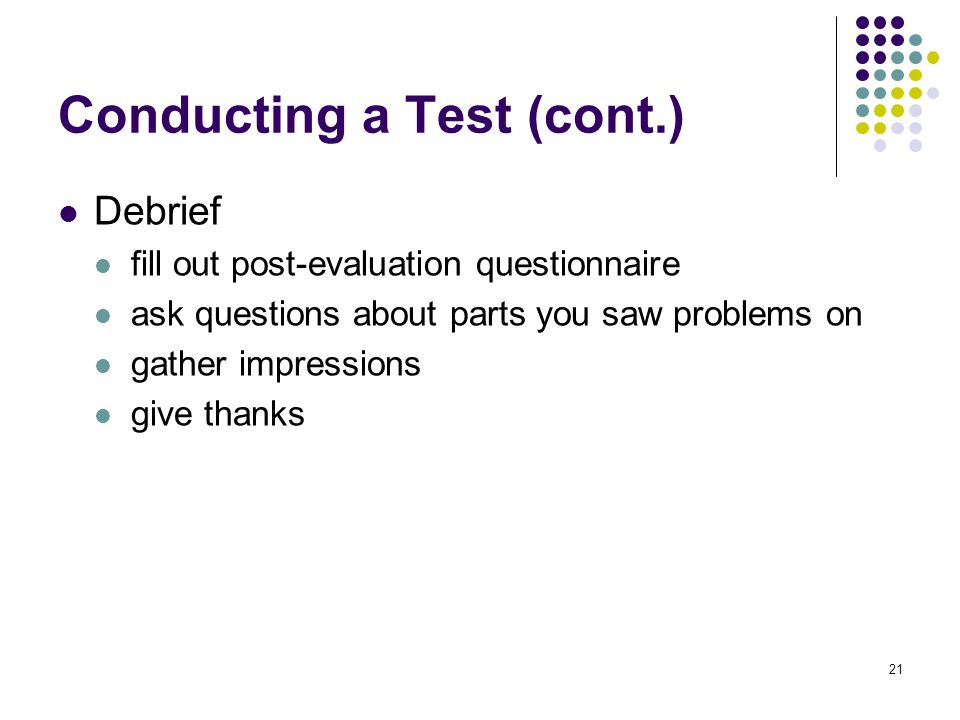 Conducting a Test (cont.)

- Debrief
  - fill out post-evaluation questionnaire
  - ask questions about parts you saw problems on
  - gather impressions
  - give thanks

21